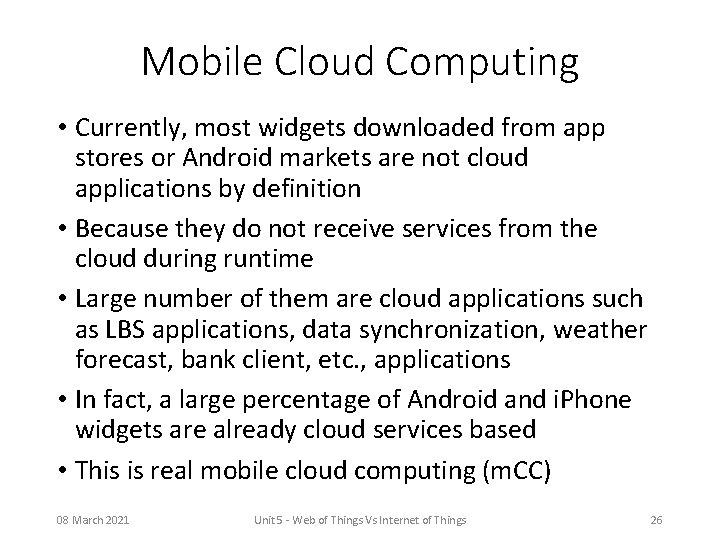 Mobile Cloud Computing

• Currently, most widgets downloaded from app stores or Android markets are not cloud applications by definition

• Because they do not receive services from the cloud during runtime

• Large number of them are cloud applications such as LBS applications, data synchronization, weather forecast, bank client, etc., applications

• In fact, a large percentage of Android and iPhone widgets are already cloud services based

• This is real mobile cloud computing (mCC)

08 March 2021

Unit 5 - Web of Things Vs Internet of Things

26